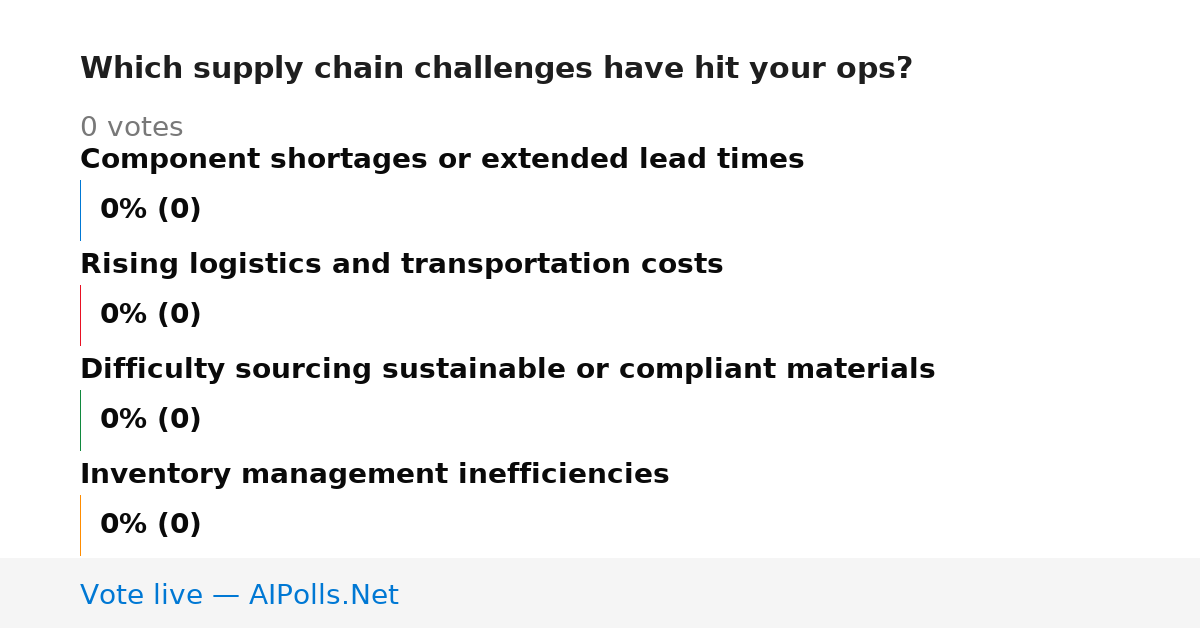 Which supply chain challenges have hit your ops?

0 votes

Component shortages or extended lead times

0% (0)

Rising logistics and transportation costs

0% (0)

Difficulty sourcing sustainable or compliant materials

0% (0)

Inventory management inefficiencies

0% (0)

Vote live — AIPolls.Net